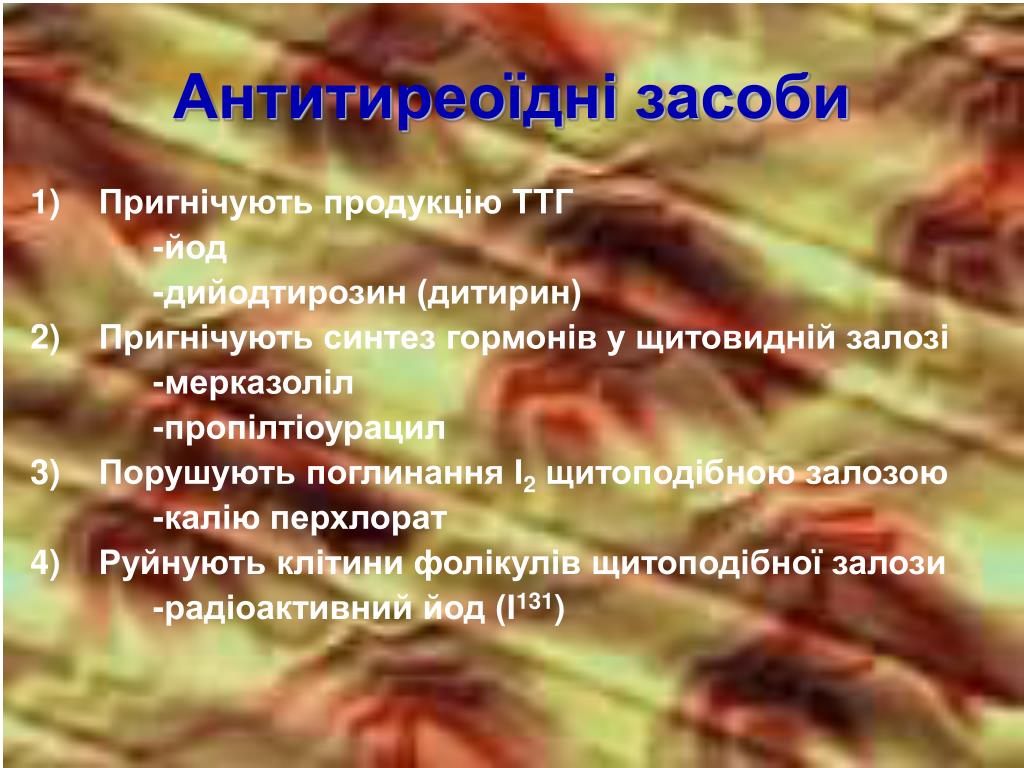 Антитиреоїдні засоби

1) Пригнічують продукцію ТТГ
-йод
-дийодтирозин (дитирин)
2) Пригнічують синтез гормонів у щитовидній залозі
-мерказоліл
-пропілтіоурацил
3) Порушують поглинання $I_2$ щитоподібною залозою
-калію перхлорат
4) Руйнують клітини фолікулів щитоподібної залози
-радіоактивний йод ($I^{131}$)